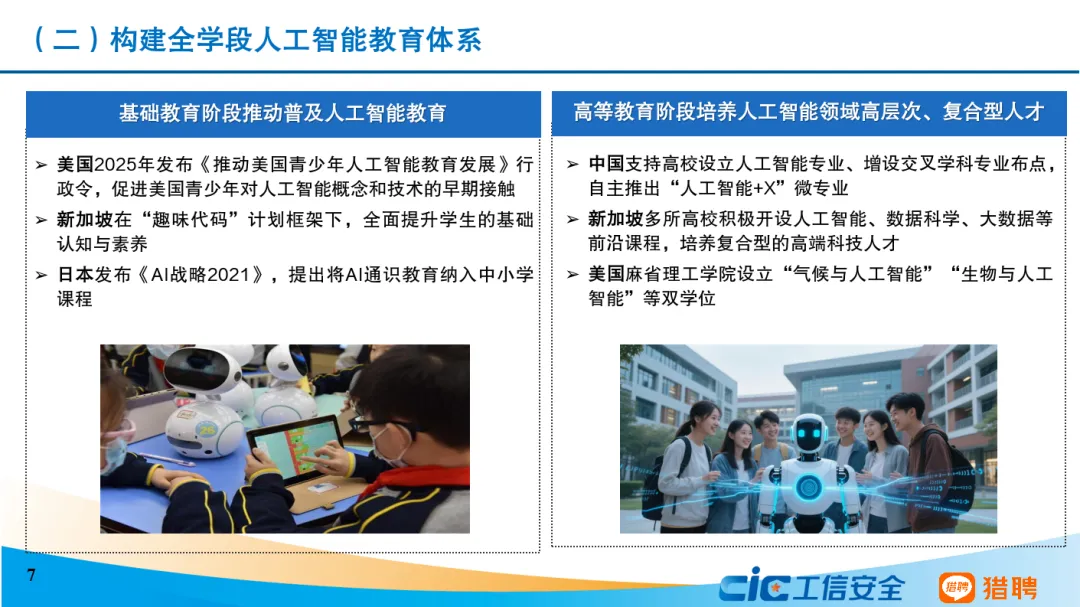 （二）构建全学段人工智能教育体系

基础教育阶段推动普及人工智能教育

➢ 美国2025年发布《推动美国青少年人工智能教育发展》行政令，促进美国青少年对人工智能概念和技术的早期接触

➢ 新加坡在“趣味代码”计划框架下，全面提升学生的基础认知与素养

➢ 日本发布《AI战略2021》，提出将AI通识教育纳入中小学课程

高等教育阶段培养人工智能领域高层次、复合型人才

➢ 中国支持高校设立人工智能专业、增设交叉学科专业布点，自主推出“人工智能+X”微专业

➢ 新加坡多所高校积极开设人工智能、数据科学、大数据等前沿课程，培养复合型的高端科技人才

➢ 美国麻省理工学院设立“气候与人工智能”“生物与人工智能”等双学位

7

CIC工信安全

猎聘 猎聘